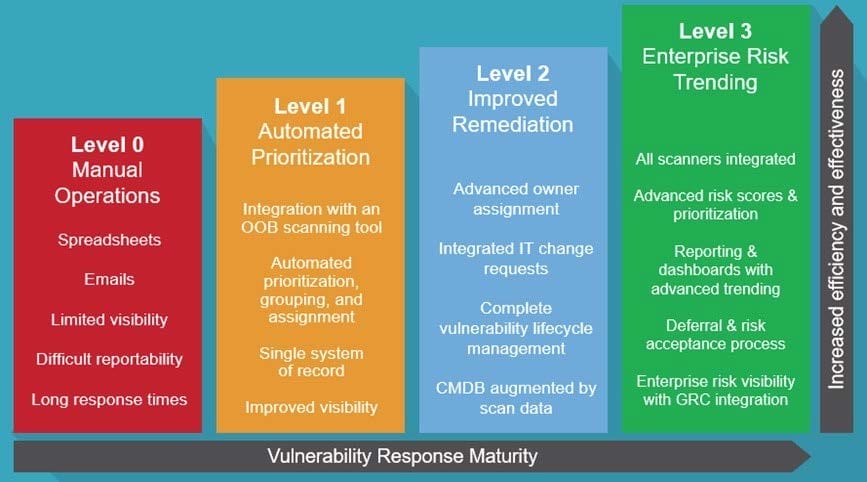 Level 0
Manual Operations

Spreadsheets

Emails

Limited visibility

Difficult reportability

Long response times

Level 1
Automated Prioritization

Integration with an OOB scanning tool

Automated prioritization, grouping, and assignment

Single system of record

Improved visibility

Level 2
Improved Remediation

Advanced owner assignment

Integrated IT change requests

Complete vulnerability lifecycle management

CMDB augmented by scan data

Level 3
Enterprise Risk Trending

All scanners integrated

Advanced risk scores & prioritization

Reporting & dashboards with advanced trending

Deferral & risk acceptance process

Enterprise risk visibility with GRC integration

Increased efficiency and effectiveness

Vulnerability Response Maturity